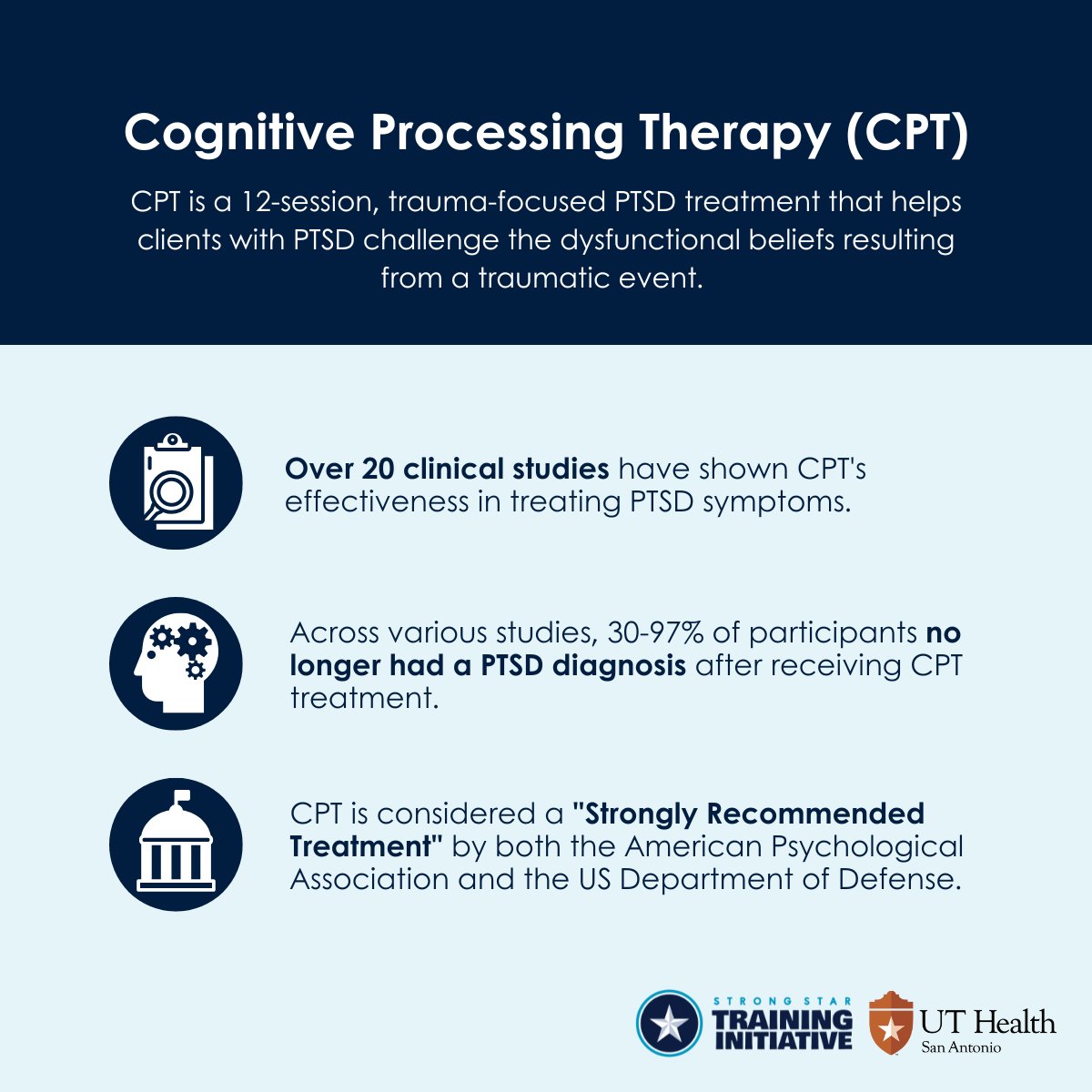 Cognitive Processing Therapy (CPT)

CPT is a 12-session, trauma-focused PTSD treatment that helps clients with PTSD challenge the dysfunctional beliefs resulting from a traumatic event.

Over 20 clinical studies have shown CPT's effectiveness in treating PTSD symptoms.

Across various studies, 30-97% of participants no longer had a PTSD diagnosis after receiving CPT treatment.

CPT is considered a "Strongly Recommended Treatment" by both the American Psychological Association and the US Department of Defense.

STRONG STAR TRAINING INITIATIVE

UT Health San Antonio